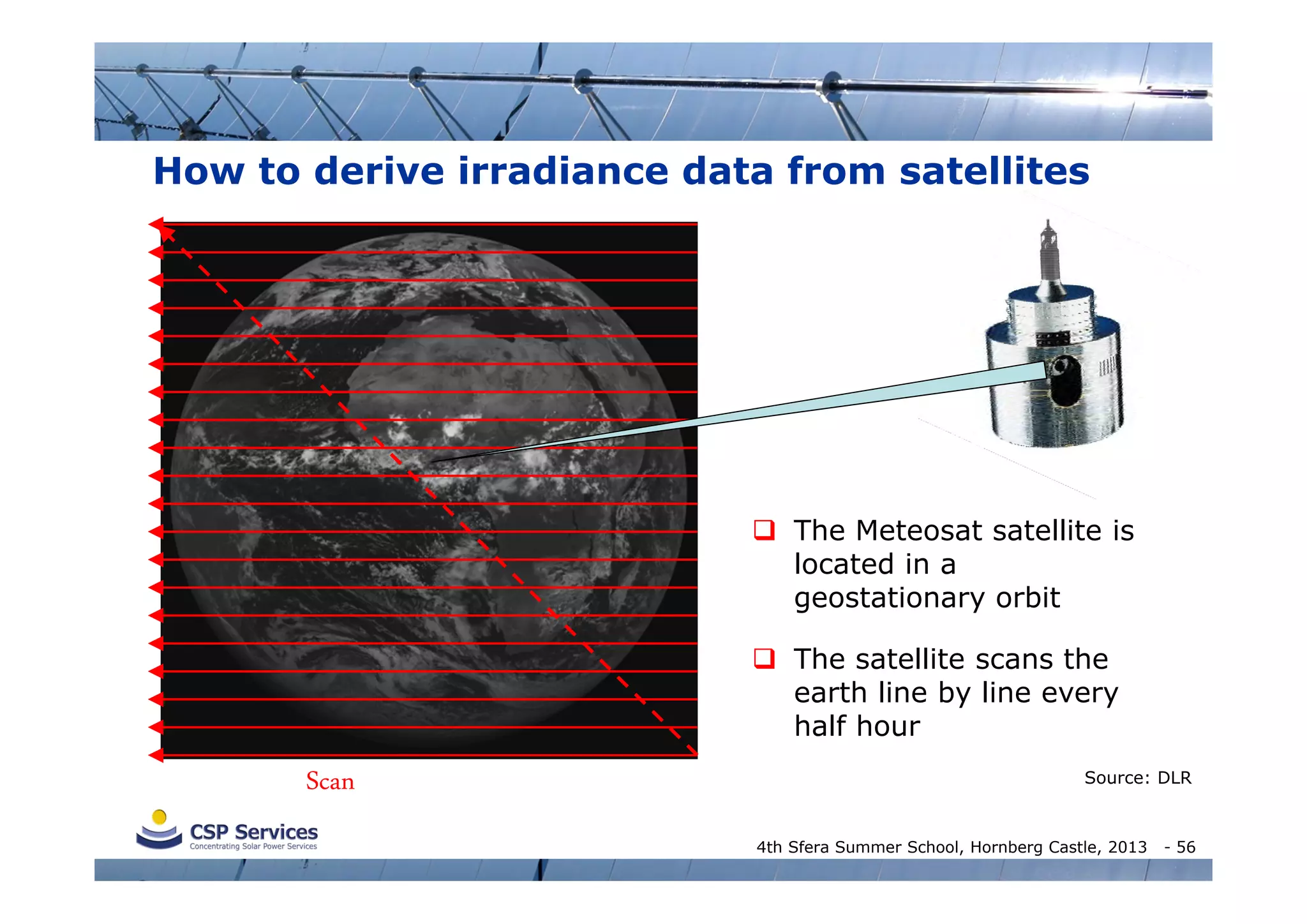 How to derive irradiance data from satellites

Scan

❑ The Meteosat satellite is located in a geostationary orbit

❑ The satellite scans the earth line by line every half hour

Source: DLR

CSP Services
Concentrating Solar Power Services

4th Sfera Summer School, Hornberg Castle, 2013 - 56